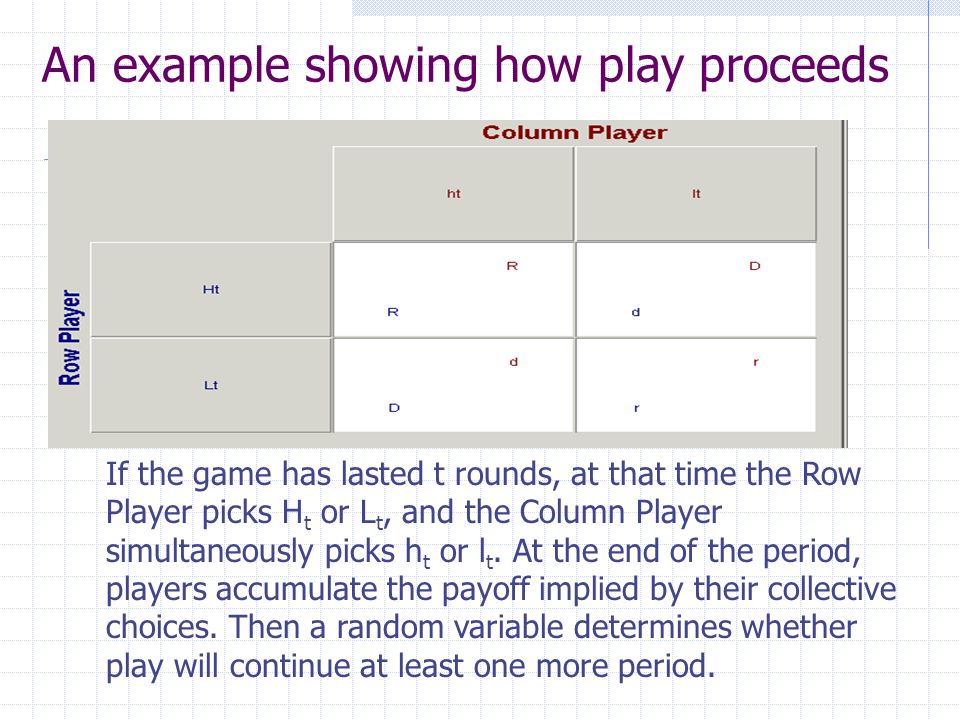 An example showing how play proceeds

Column Player

Row Player

| | ht | lt |
|---|---|---|
| Ht | R R | D d |
| Lt | d D | r r |

If the game has lasted t rounds, at that time the Row Player picks $H_t$ or $L_t$, and the Column Player simultaneously picks $h_t$ or $l_t$. At the end of the period, players accumulate the payoff implied by their collective choices. Then a random variable determines whether play will continue at least one more period.